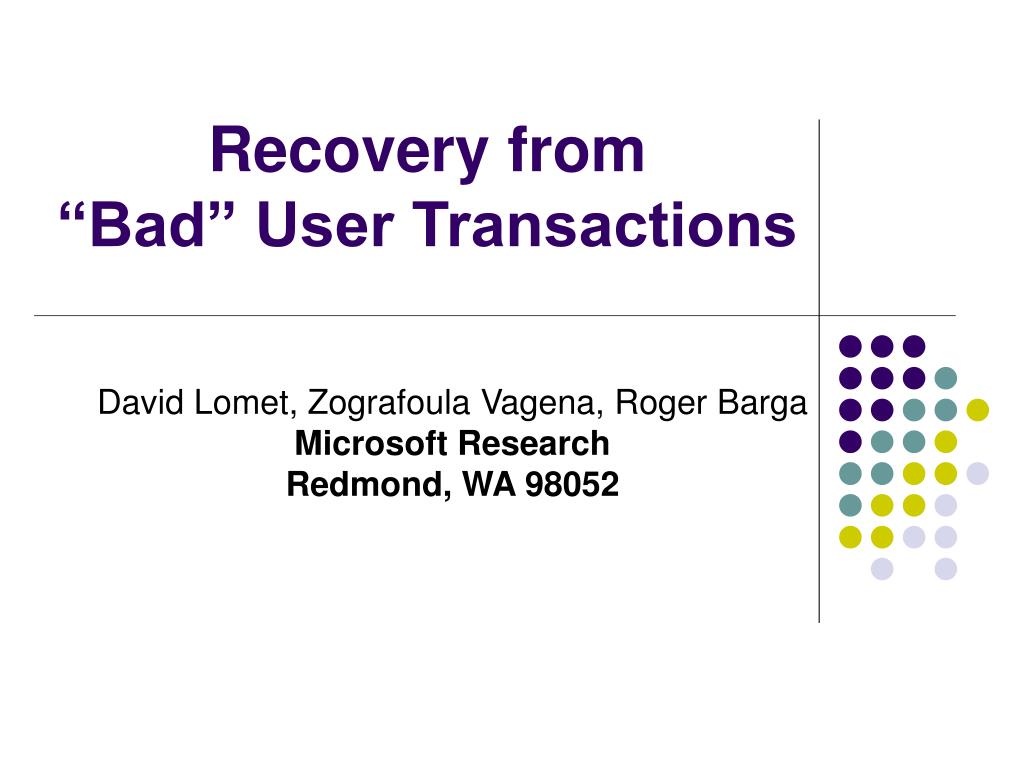 Recovery from
“Bad” User Transactions

David Lomet, Zografoula Vagena, Roger Barga
Microsoft Research
Redmond, WA 98052